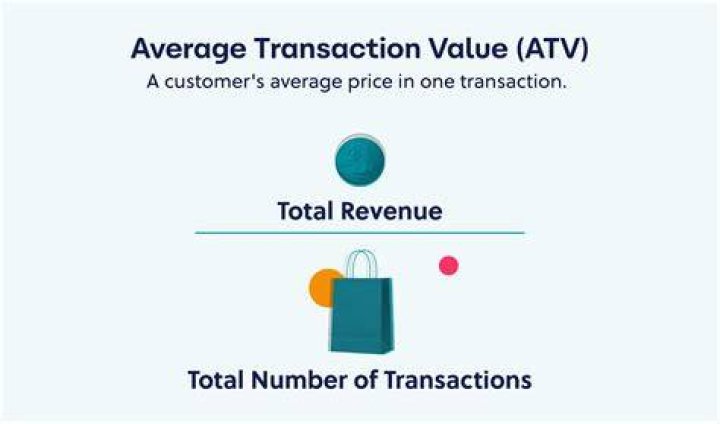 Average Transaction Value (ATV)
A customer's average price in one transaction.

Total Revenue

Total Number of Transactions